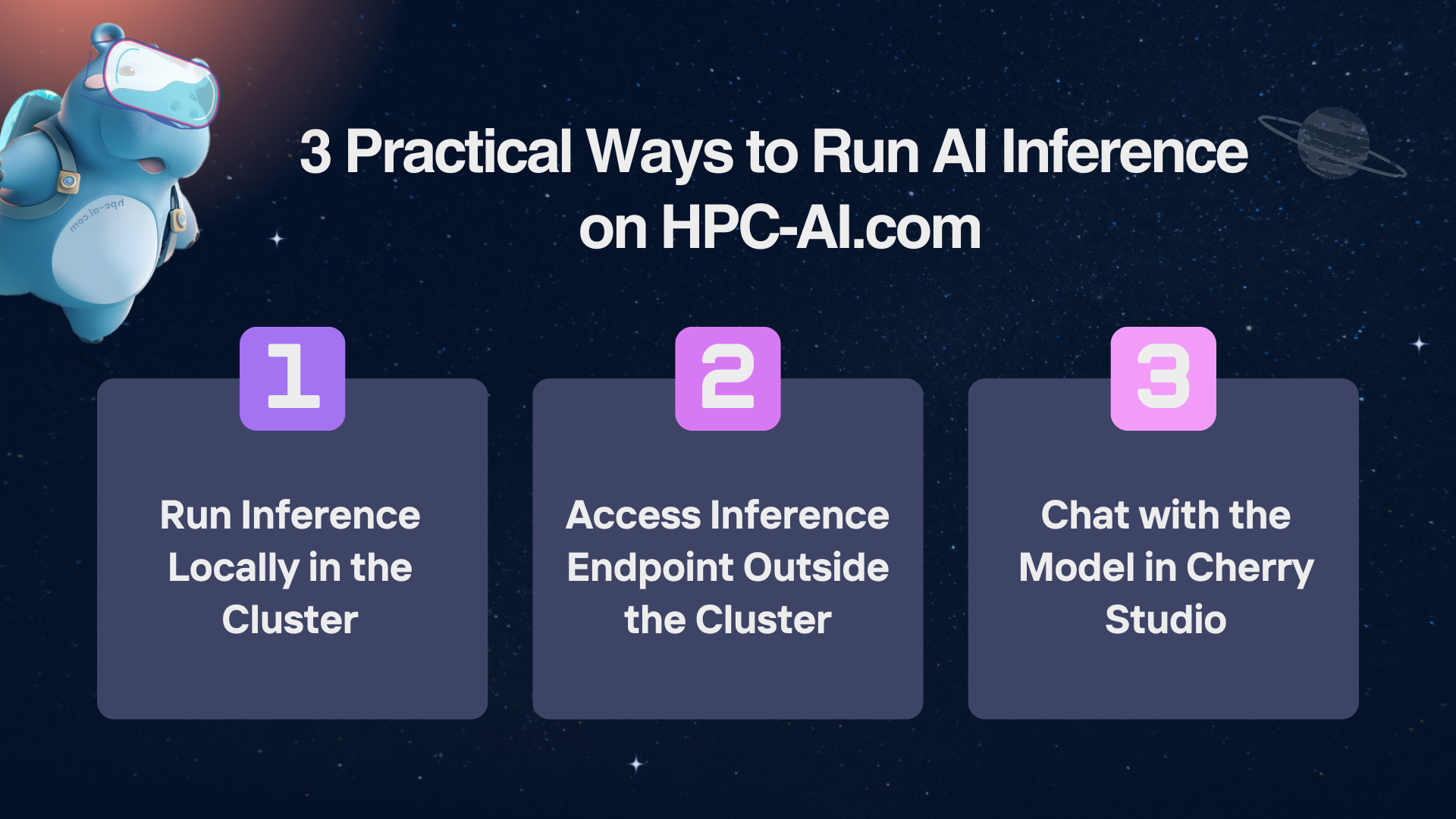 hpc-ai.com

3 Practical Ways to Run AI Inference on HPC-AI.com

1

Run Inference Locally in the Cluster

2

Access Inference Endpoint Outside the Cluster

3

Chat with the Model in Cherry Studio